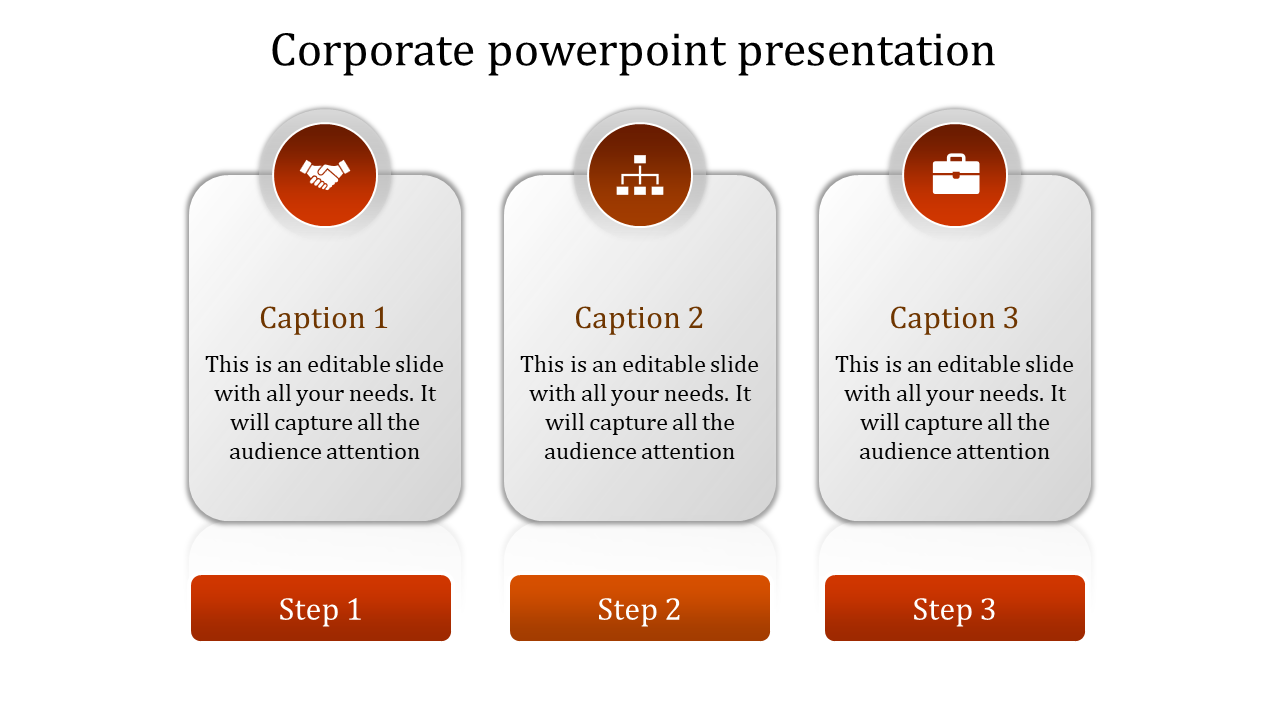 Corporate powerpoint presentation

Caption 1

This is an editable slide with all your needs. It will capture all the audience attention

Step 1

Caption 2

This is an editable slide with all your needs. It will capture all the audience attention

Step 2

Caption 3

This is an editable slide with all your needs. It will capture all the audience attention

Step 3